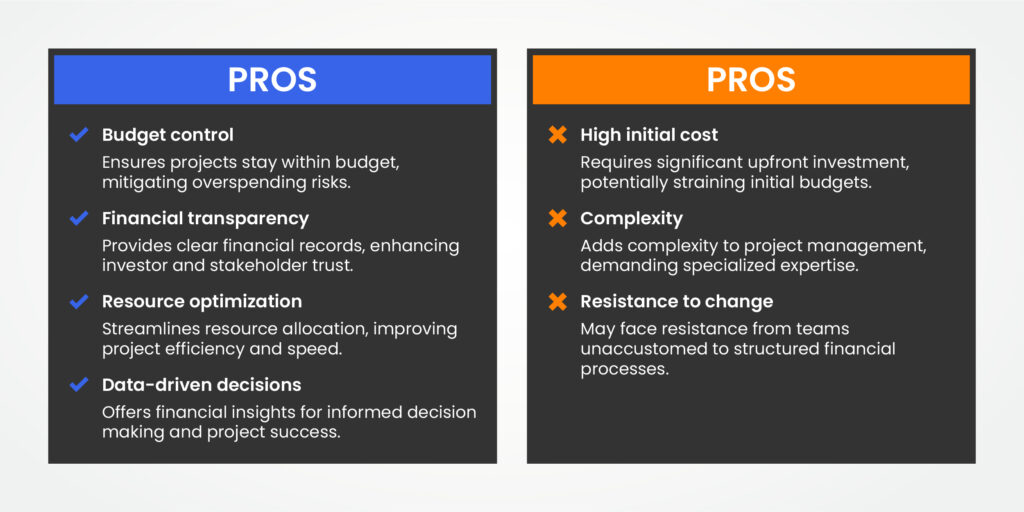 PROS

Budget control
Ensures projects stay within budget, mitigating overspending risks.

Financial transparency
Provides clear financial records, enhancing investor and stakeholder trust.

Resource optimization
Streamlines resource allocation, improving project efficiency and speed.

Data-driven decisions
Offers financial insights for informed decision making and project success.

PROS

High initial cost
Requires significant upfront investment, potentially straining initial budgets.

Complexity
Adds complexity to project management, demanding specialized expertise.

Resistance to change
May face resistance from teams unaccustomed to structured financial processes.